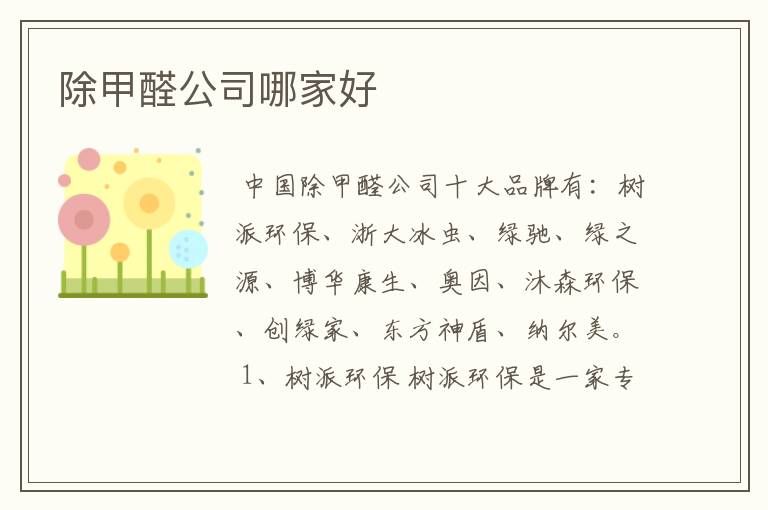 除甲醛公司哪家好

中国除甲醛公司十大品牌有：树派环保、浙大冰虫、绿驰、绿之源、博华康生、奥因、沐森环保、创绿家、东方神盾、纳尔美。

1、树派环保 树派环保是一家专